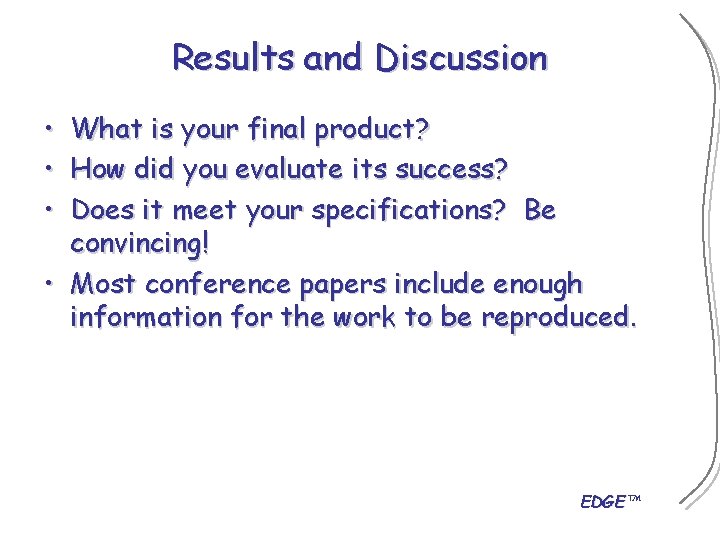 Results and Discussion

• What is your final product?
• How did you evaluate its success?
• Does it meet your specifications? Be convincing!
• Most conference papers include enough information for the work to be reproduced.

EDGE™